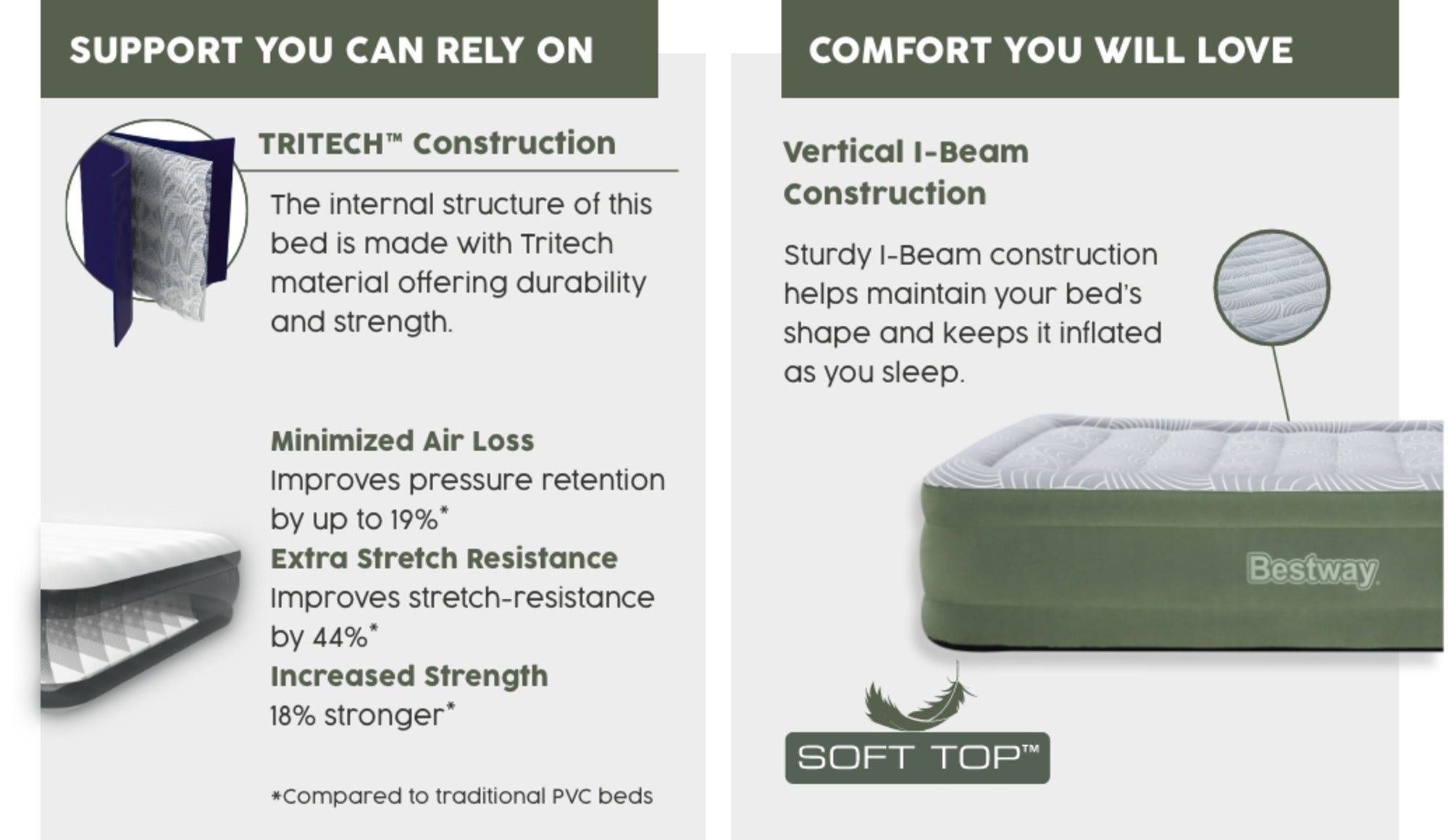 SUPPORT YOU CAN RELY ON

TRITECH™ Construction

The internal structure of this bed is made with Tritech material offering durability and strength.

Minimized Air Loss
Improves pressure retention by up to 19%*
Extra Stretch Resistance
Improves stretch-resistance by 44%*
Increased Strength
18% stronger*

*Compared to traditional PVC beds

COMFORT YOU WILL LOVE

Vertical I-Beam Construction

Sturdy I-Beam construction helps maintain your bed's shape and keeps it inflated as you sleep.

Bestway

SOFT TOP™